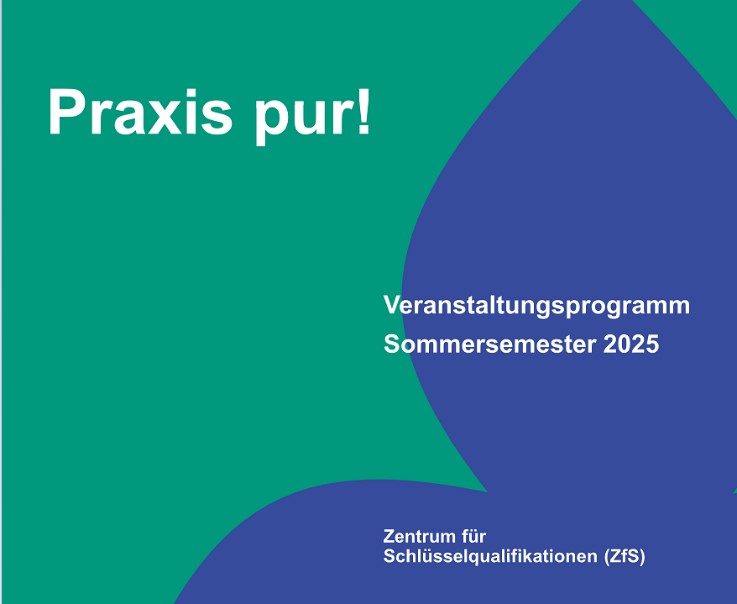 Praxis pur!

Veranstaltungsprogramm
Sommersemester 2025

Zentrum für
Schlüsselqualifikationen (ZfS)